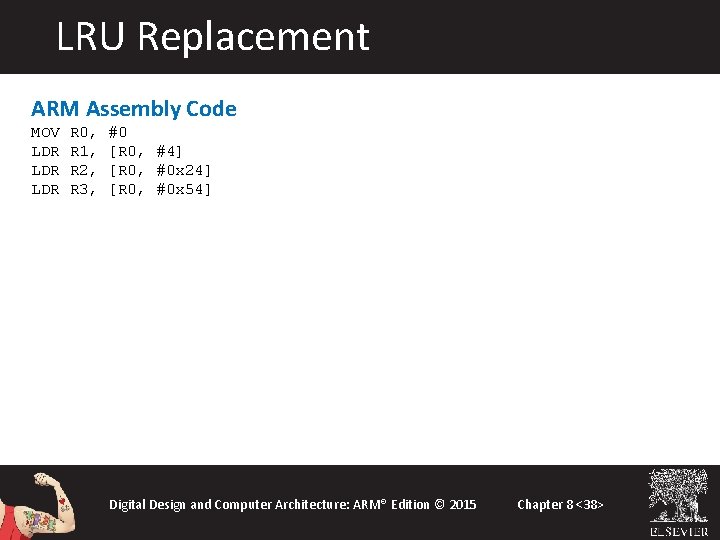 LRU Replacement

ARM Assembly Code
MOV R0, #0
LDR R1, [R0, #4]
LDR R2, [R0, #0x24]
LDR R3, [R0, #0x54]

Digital Design and Computer Architecture: ARM® Edition © 2015

Chapter 8 <38>

ELSEVIER